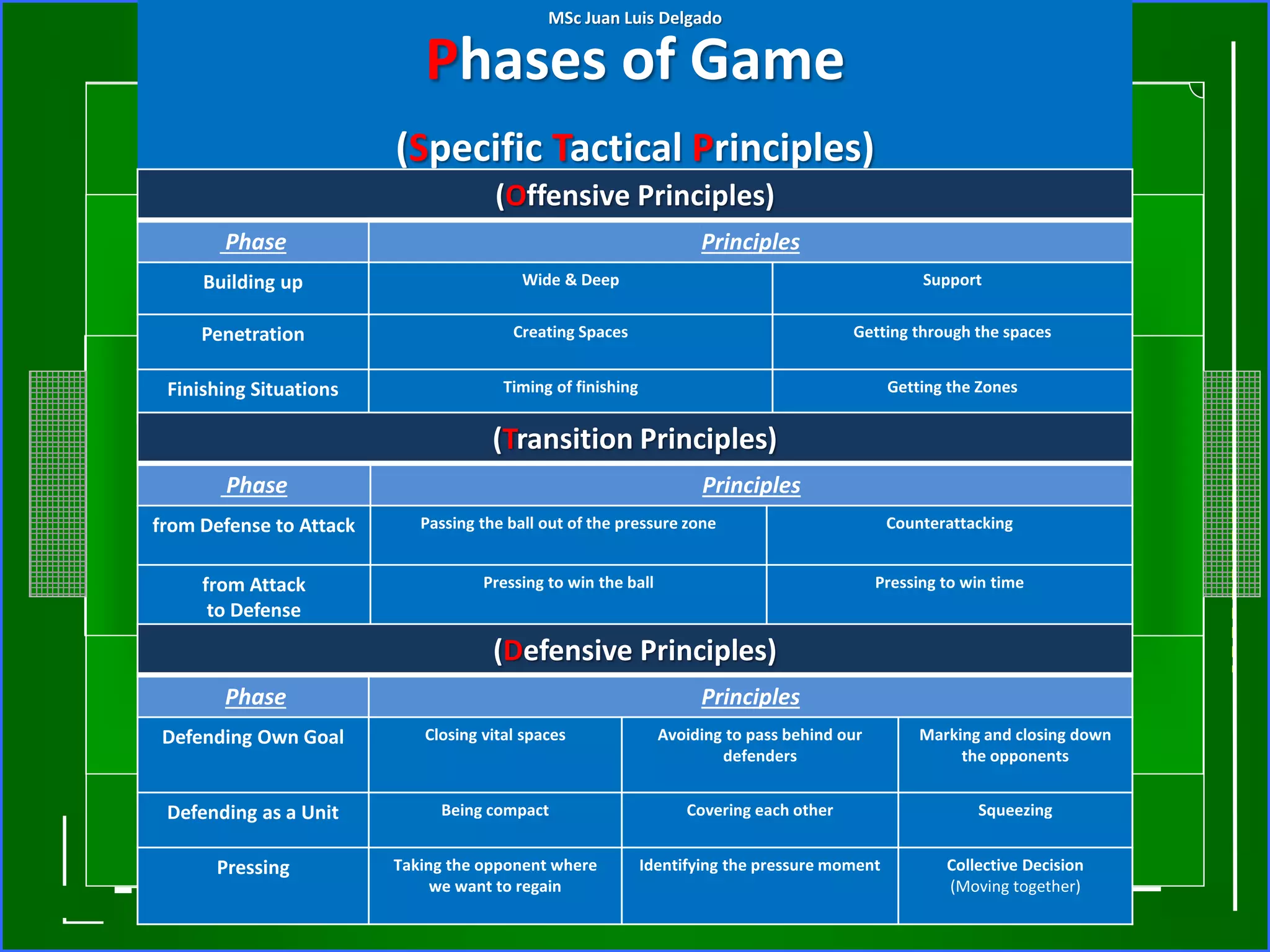 MSc Juan Luis Delgado

Phases of Game

(Specific Tactical Principles)

(Offensive Principles)

| Phase | Principles | |
|---|---|---|
| Building up | Wide & Deep | Support |
| Penetration | Creating Spaces | Getting through the spaces |
| Finishing Situations | Timing of finishing | Getting the Zones |

(Transition Principles)

| Phase | Principles | |
|---|---|---|
| from Defense to Attack | Passing the ball out of the pressure zone | Counterattacking |
| from Attack to Defense | Pressing to win the ball | Pressing to win time |

(Defensive Principles)

| Phase | Principles | | |
|---|---|---|---|
| Defending Own Goal | Closing vital spaces | Avoiding to pass behind our defenders | Marking and closing down the opponents |
| Defending as a Unit | Being compact | Covering each other | Squeezing |
| Pressing | Taking the opponent where we want to regain | Identifying the pressure moment | Collective Decision (Moving together) |